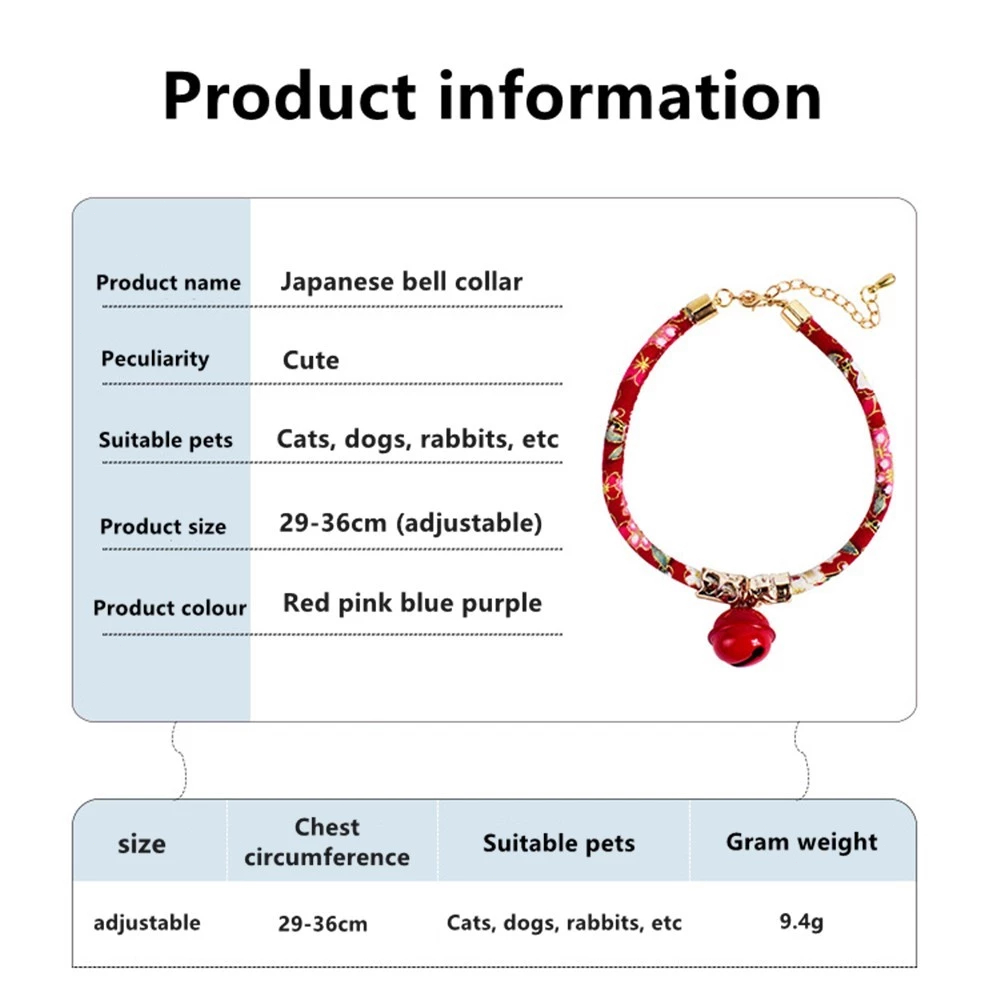 Product information

| Product name | Japanese bell collar |
|---|---|
| Peculiarity | Cute |
| Suitable pets | Cats, dogs, rabbits, etc |
| Product size | 29-36cm (adjustable) |
| Product colour | Red pink blue purple |

| size | Chest circumference | Suitable pets | Gram weight |
|---|---|---|---|
| adjustable | 29-36cm | Cats, dogs, rabbits, etc | 9.4g |